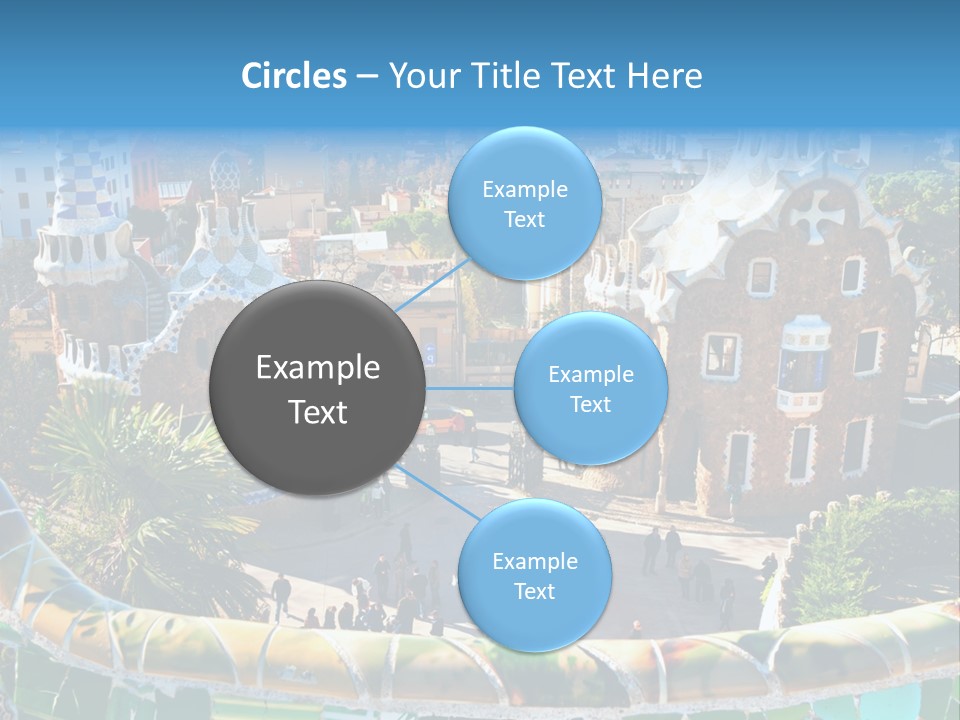 Circles – Your Title Text Here

Example Text

Example Text

Example Text

Example Text